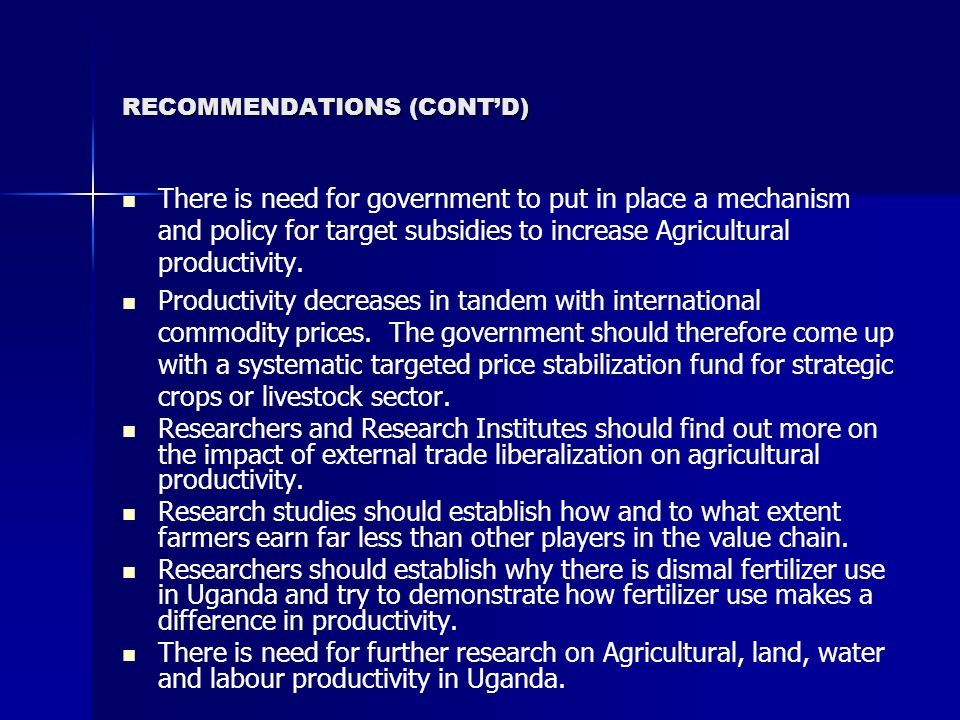 RECOMMENDATIONS (CONT'D)

- There is need for government to put in place a mechanism and policy for target subsidies to increase Agricultural productivity.
- Productivity decreases in tandem with international commodity prices. The government should therefore come up with a systematic targeted price stabilization fund for strategic crops or livestock sector.
- Researchers and Research Institutes should find out more on the impact of external trade liberalization on agricultural productivity.
- Research studies should establish how and to what extent farmers earn far less than other players in the value chain.
- Researchers should establish why there is dismal fertilizer use in Uganda and try to demonstrate how fertilizer use makes a difference in productivity.
- There is need for further research on Agricultural, land, water and labour productivity in Uganda.